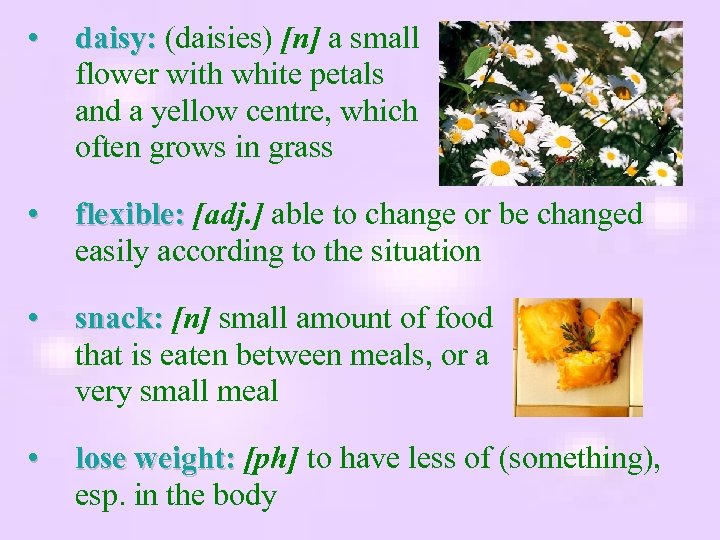 • daisy: (daisies) [n] a small flower with white petals and a yellow centre, which often grows in grass

• flexible: [adj.] able to change or be changed easily according to the situation

• snack: [n] small amount of food that is eaten between meals, or a very small meal

• lose weight: [ph] to have less of (something), esp. in the body